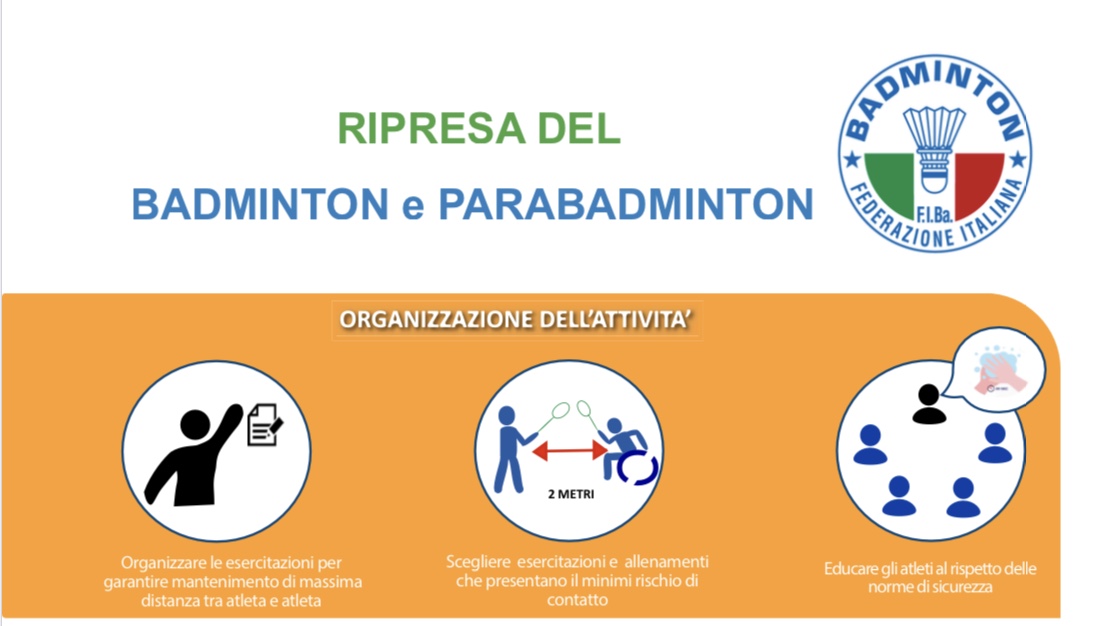 RIPRESA DEL

BADMINTON e PARABADMINTON

BADMINTON
F.I.Ba.
FEDERAZIONE ITALIANA

ORGANIZZAZIONE DELL'ATTIVITA'

2 METRI

Organizzare le esercitazioni per garantire mantenimento di massima distanza tra atleta e atleta

Scegliere esercitazioni e allenamenti che presentano il minimi rischio di contatto

Educare gli atleti al rispetto delle norme di sicurezza